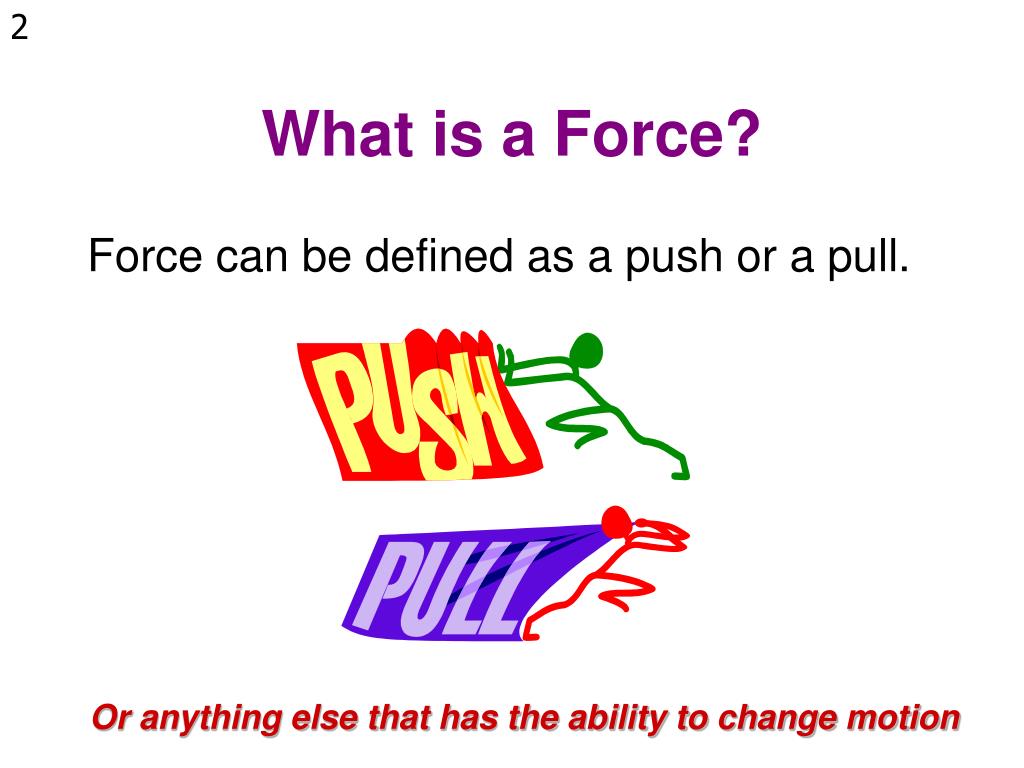 2

What is a Force?

Force can be defined as a push or a pull.

PUSH

PULL

Or anything else that has the ability to change motion